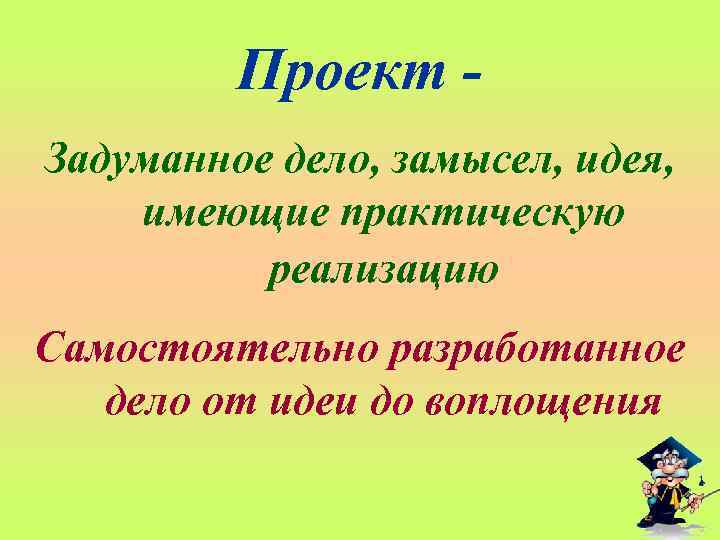 Проект -

Задуманное дело, замысел, идея, имеющие практическую реализацию

Самостоятельно разработанное дело от идеи до воплощения